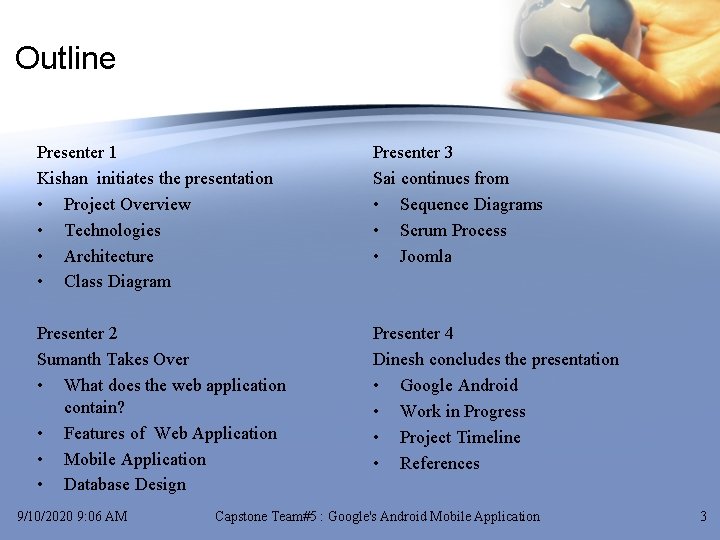 Outline

Presenter 1
Kishan initiates the presentation
• Project Overview
• Technologies
• Architecture
• Class Diagram

Presenter 2
Sumanth Takes Over
• What does the web application contain?
• Features of Web Application
• Mobile Application
• Database Design

Presenter 3
Sai continues from
• Sequence Diagrams
• Scrum Process
• Joomla

Presenter 4
Dinesh concludes the presentation
• Google Android
• Work in Progress
• Project Timeline
• References

9/10/2020 9:06 AM
Capstone Team#5 : Google's Android Mobile Application
3